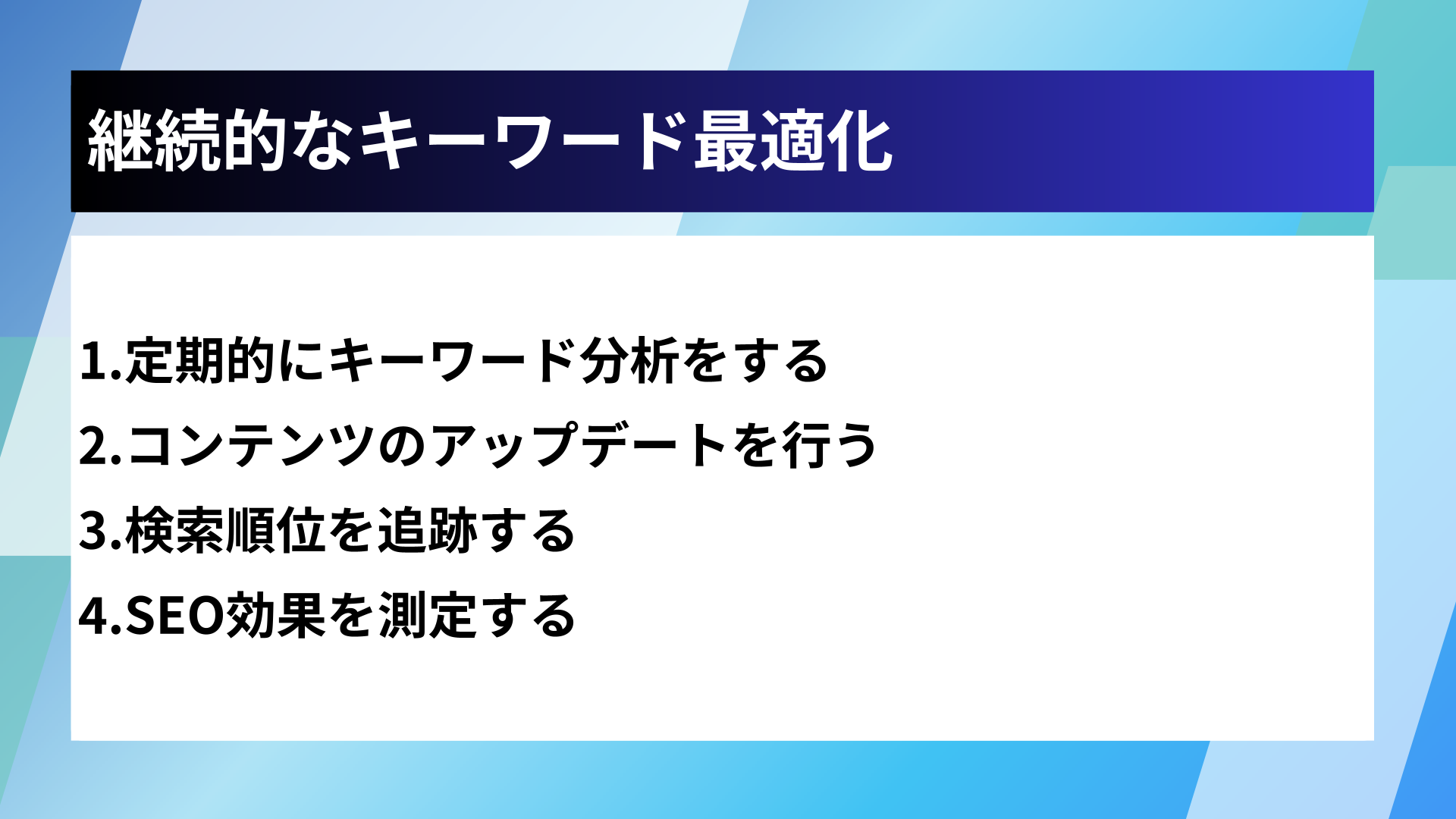 継続的なキーワード最適化

1.定期的にキーワード分析をする
2.コンテンツのアップデートを行う
3.検索順位を追跡する
4.SEO効果を測定する